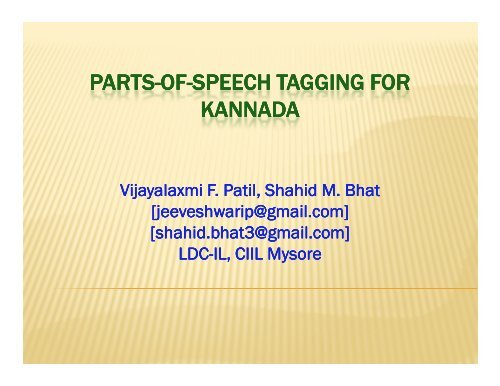 PARTS-OF-SPEECH TAGGING FOR KANNADA

Vijayalaxmi F. Patil, Shahid M. Bhat
[jeeveshwarip@gmail.com]
[shahid.bhat3@gmail.com]
LDC-IL, CIIL Mysore